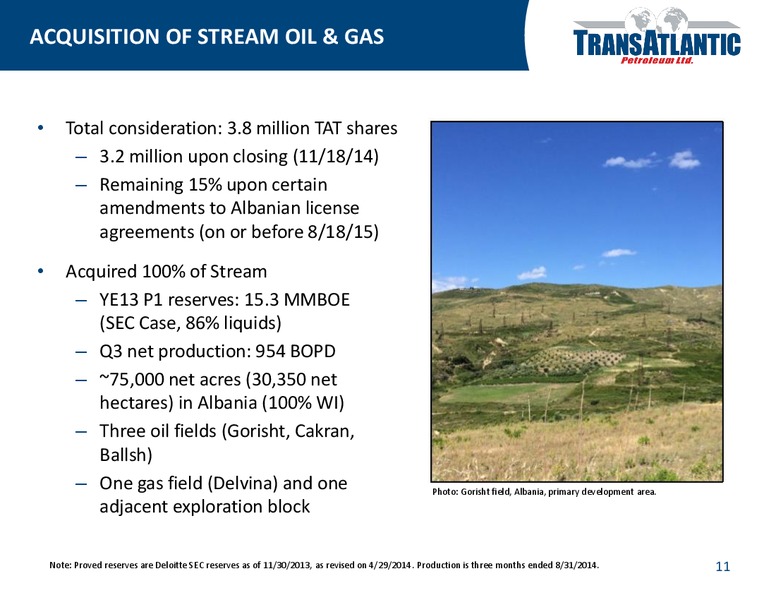 ACQUISITION OF STREAM OIL & GAS

TRANSATLANTIC Petroleum Ltd.

• Total consideration: 3.8 million TAT shares
– 3.2 million upon closing (11/18/14)
– Remaining 15% upon certain amendments to Albanian license agreements (on or before 8/18/15)

• Acquired 100% of Stream
– YE13 P1 reserves: 15.3 MMBOE (SEC Case, 86% liquids)
– Q3 net production: 954 BOPD
– ~75,000 net acres (30,350 net hectares) in Albania (100% WI)
– Three oil fields (Gorisht, Cakran, Ballsh)
– One gas field (Delvina) and one adjacent exploration block

Photo: Gorisht field, Albania, primary development area.

Note: Proved reserves are Deloitte SEC reserves as of 11/30/2013, as revised on 4/29/2014. Production is three months ended 8/31/2014.

11